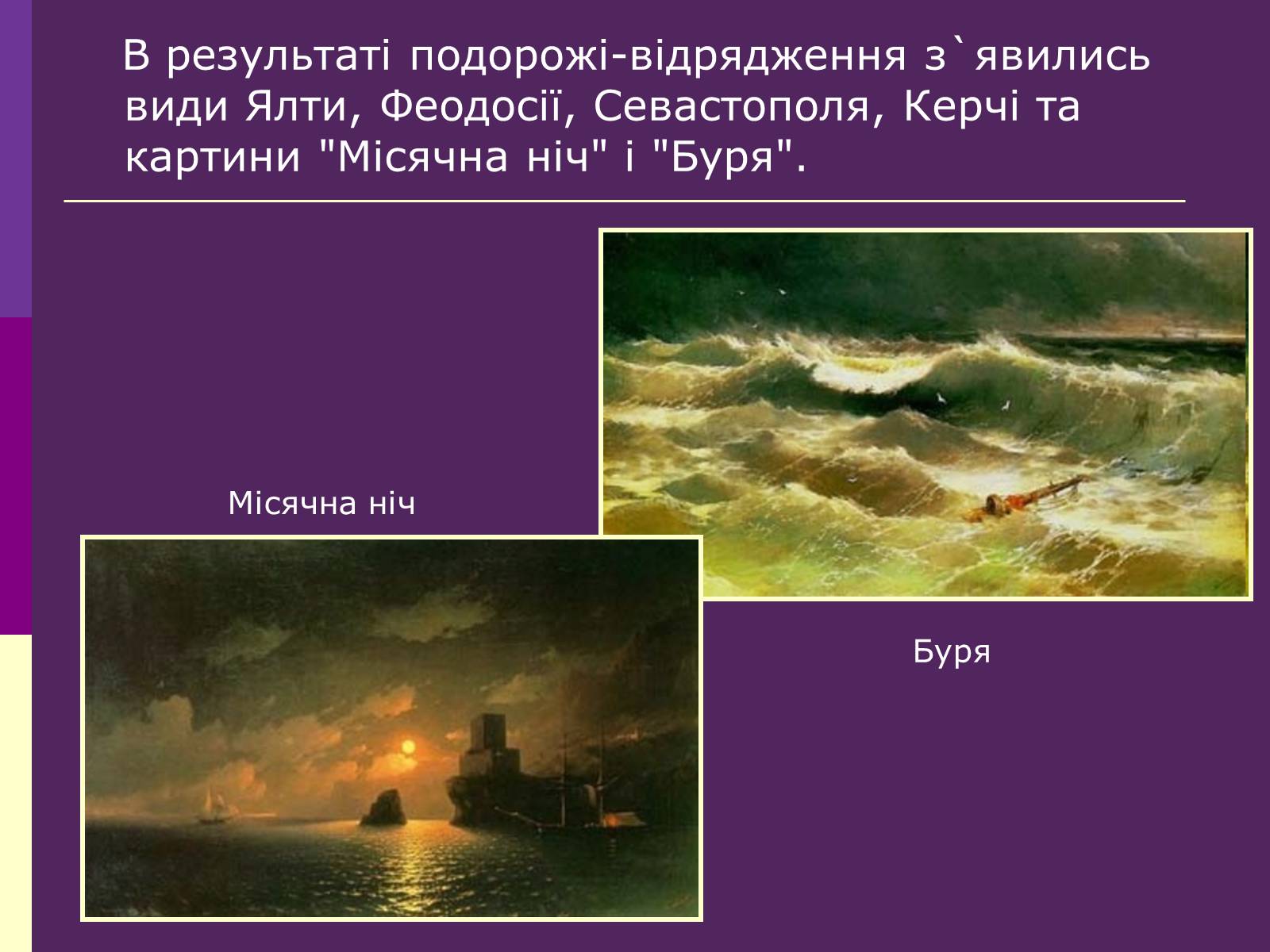 В результаті подорожі-відрядження з`явились види Ялти, Феодосії, Севастополя, Керчі та картини "Місячна ніч" і "Буря".

Місячна ніч

Буря